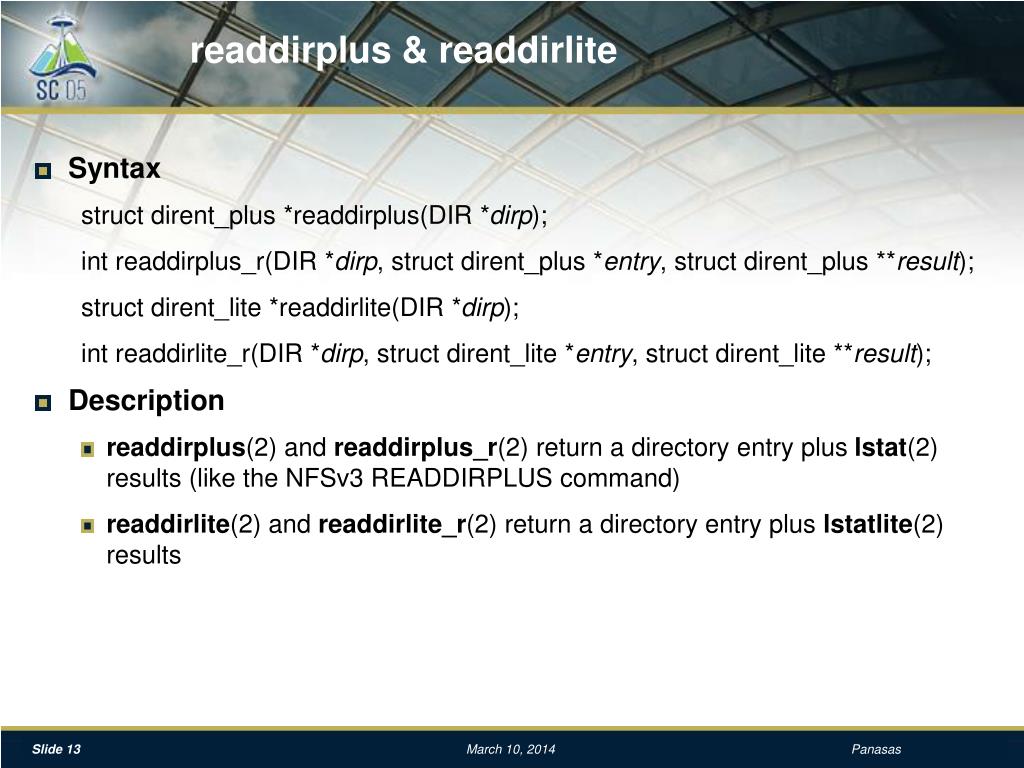 SC 05

readdirplus & readdirlite

Syntax

struct dirent_plus *readdirplus(DIR *dirp);

int readdirplus_r(DIR *dirp, struct dirent_plus *entry, struct dirent_plus **result);

struct dirent_lite *readdirlite(DIR *dirp);

int readdirlite_r(DIR *dirp, struct dirent_lite *entry, struct dirent_lite **result);

Description

readdirplus(2) and readdirplus_r(2) return a directory entry plus lstat(2) results (like the NFSv3 READDIRPLUS command)

readdirlite(2) and readdirlite_r(2) return a directory entry plus lstatlite(2) results

Slide 13

March 10, 2014

Panasas